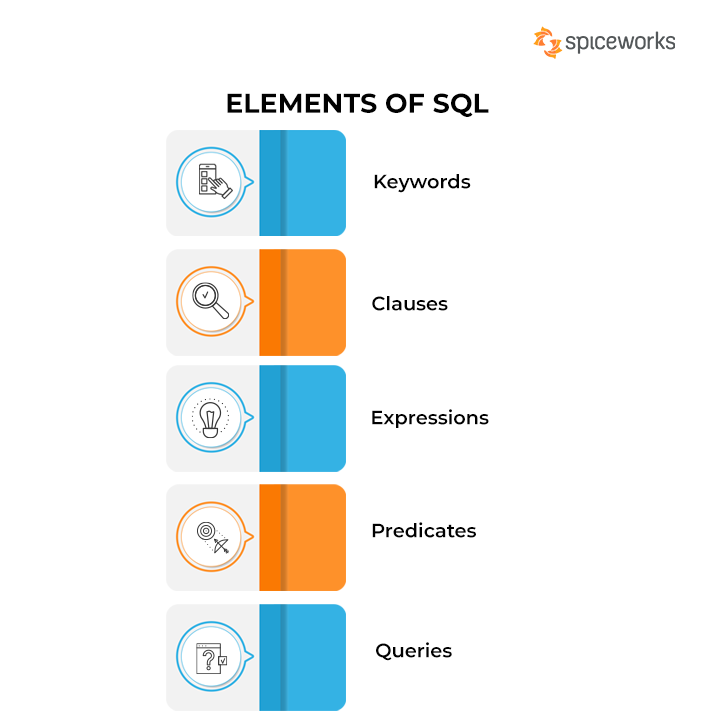 spiceworks

ELEMENTS OF SQL

Keywords

Clauses

Expressions

Predicates

Queries